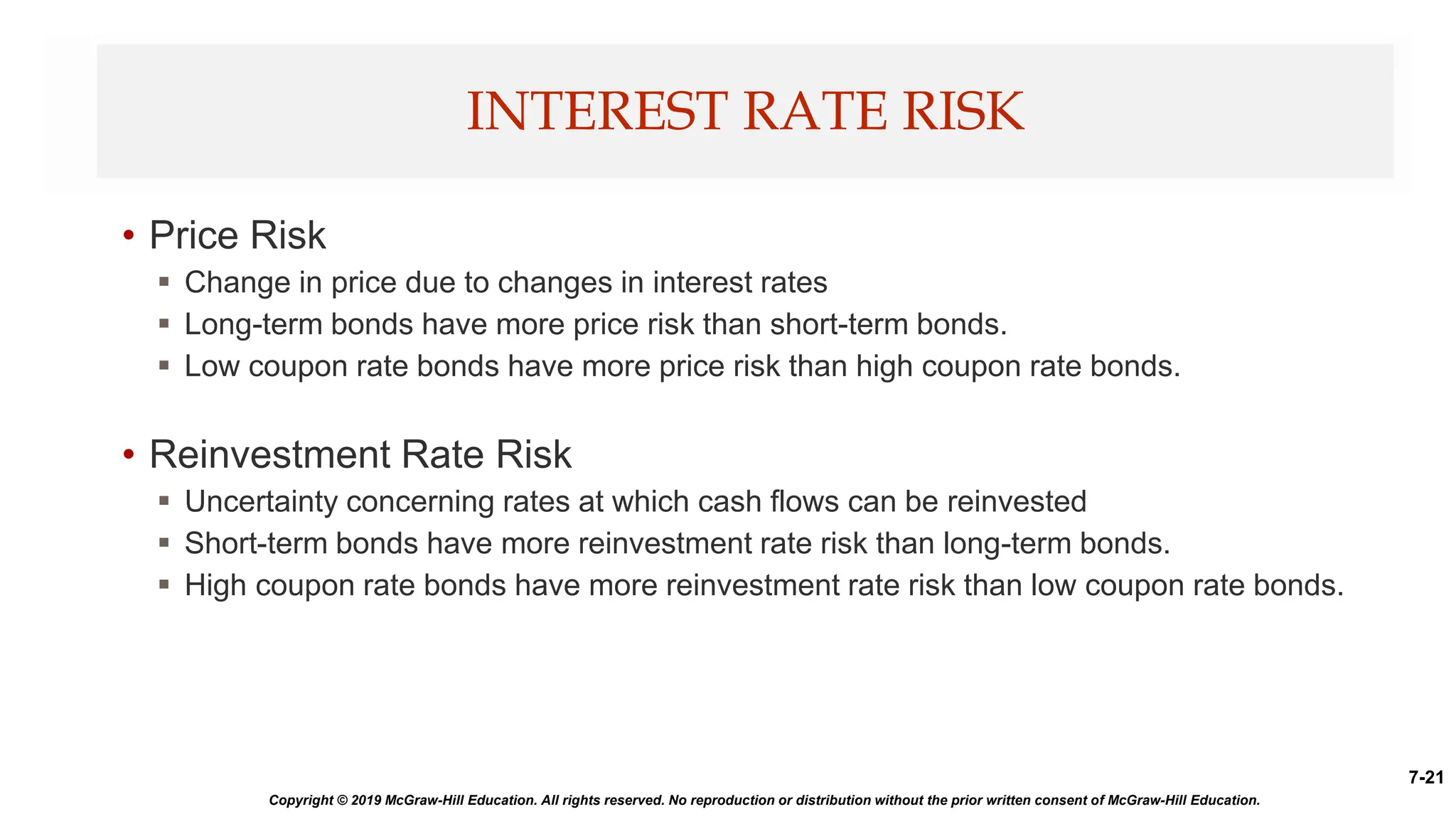 INTEREST RATE RISK

• Price Risk
▪ Change in price due to changes in interest rates
▪ Long-term bonds have more price risk than short-term bonds.
▪ Low coupon rate bonds have more price risk than high coupon rate bonds.

• Reinvestment Rate Risk
▪ Uncertainty concerning rates at which cash flows can be reinvested
▪ Short-term bonds have more reinvestment rate risk than long-term bonds.
▪ High coupon rate bonds have more reinvestment rate risk than low coupon rate bonds.

7-21

Copyright © 2019 McGraw-Hill Education. All rights reserved. No reproduction or distribution without the prior written consent of McGraw-Hill Education.